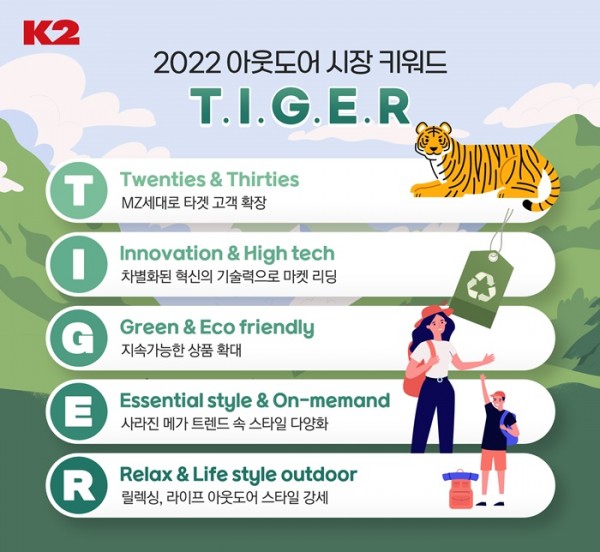 K2

2022 아웃도어 시장 키워드

T.I.G.E.R

T
Twenties & Thirties
MZ세대로 타겟 고객 확장

I
Innovation & High tech
차별화된 혁신의 기술력으로 마켓 리딩

G
Green & Eco friendly
지속가능한 상품 확대

E
Essential style & On-memand
사라진 메가 트렌드 속 스타일 다양화

R
Relax & Life style outdoor
릴렉싱, 라이프 아웃도어 스타일 강세